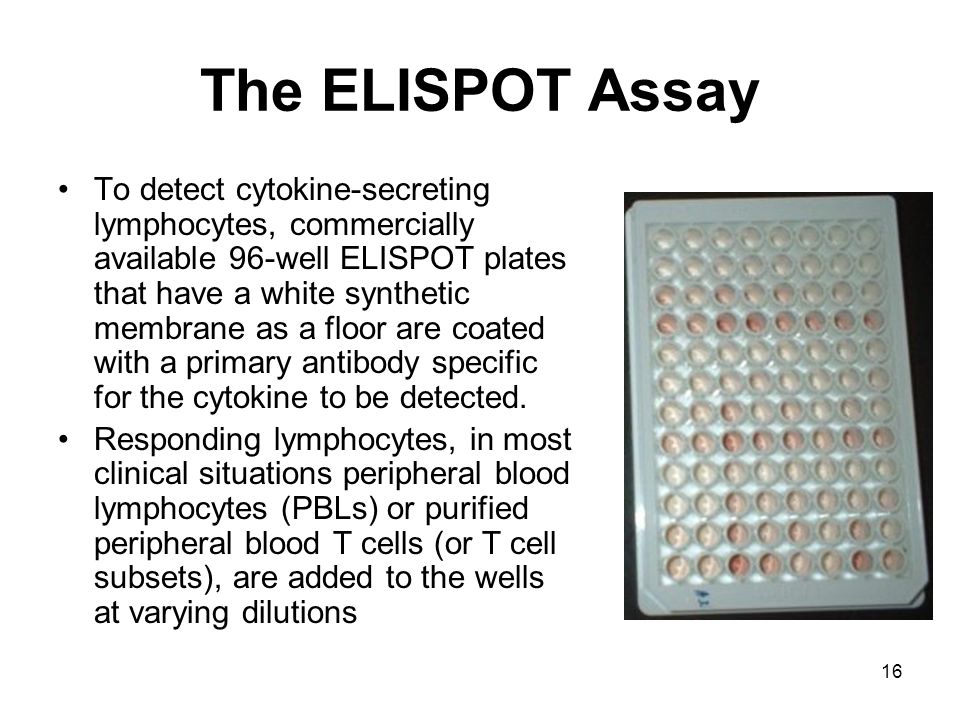 The ELISPOT Assay

• To detect cytokine-secreting lymphocytes, commercially available 96-well ELISPOT plates that have a white synthetic membrane as a floor are coated with a primary antibody specific for the cytokine to be detected.

• Responding lymphocytes, in most clinical situations peripheral blood lymphocytes (PBLs) or purified peripheral blood T cells (or T cell subsets), are added to the wells at varying dilutions

16